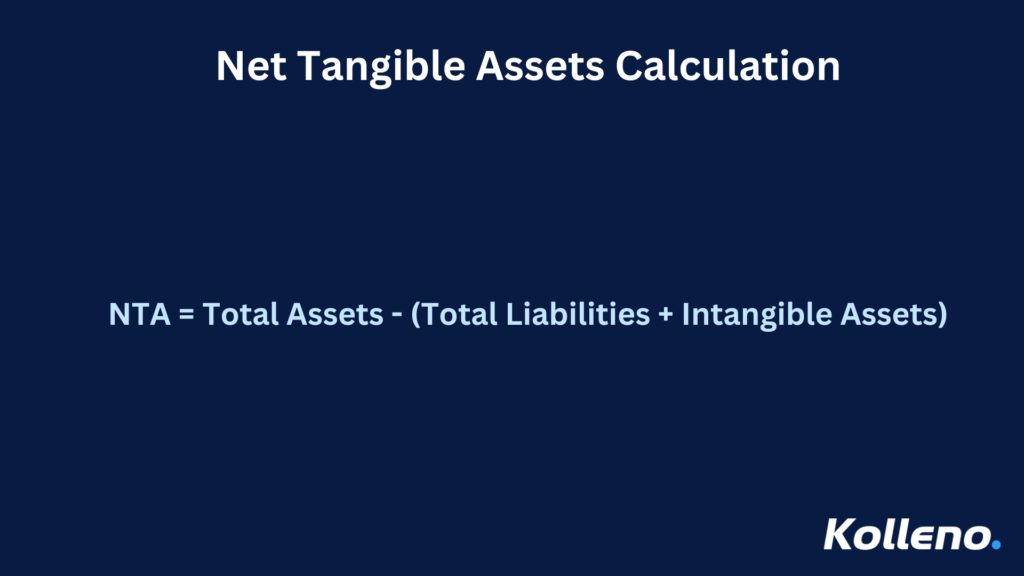 Net Tangible Assets Calculation

NTA = Total Assets - (Total Liabilities + Intangible Assets)

Kolleno.